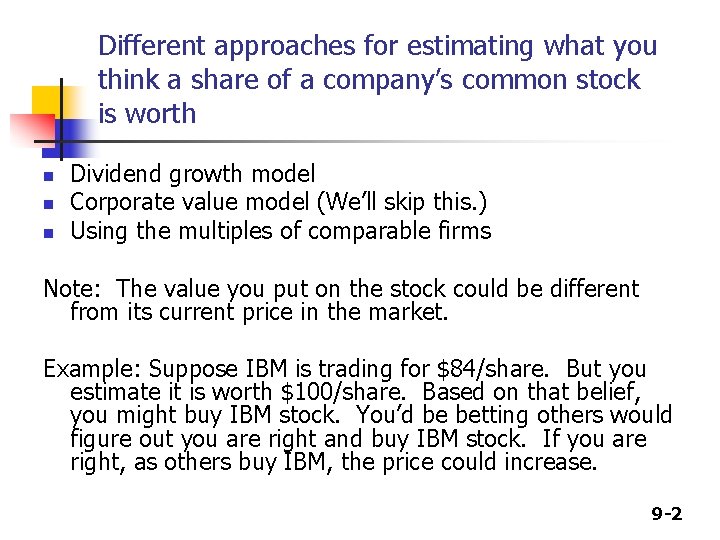 Different approaches for estimating what you think a share of a company's common stock is worth

- Dividend growth model
- Corporate value model (We'll skip this.)
- Using the multiples of comparable firms

Note: The value you put on the stock could be different from its current price in the market.

Example: Suppose IBM is trading for \$84/share. But you estimate it is worth \$100/share. Based on that belief, you might buy IBM stock. You'd be betting others would figure out you are right and buy IBM stock. If you are right, as others buy IBM, the price could increase.

9-2